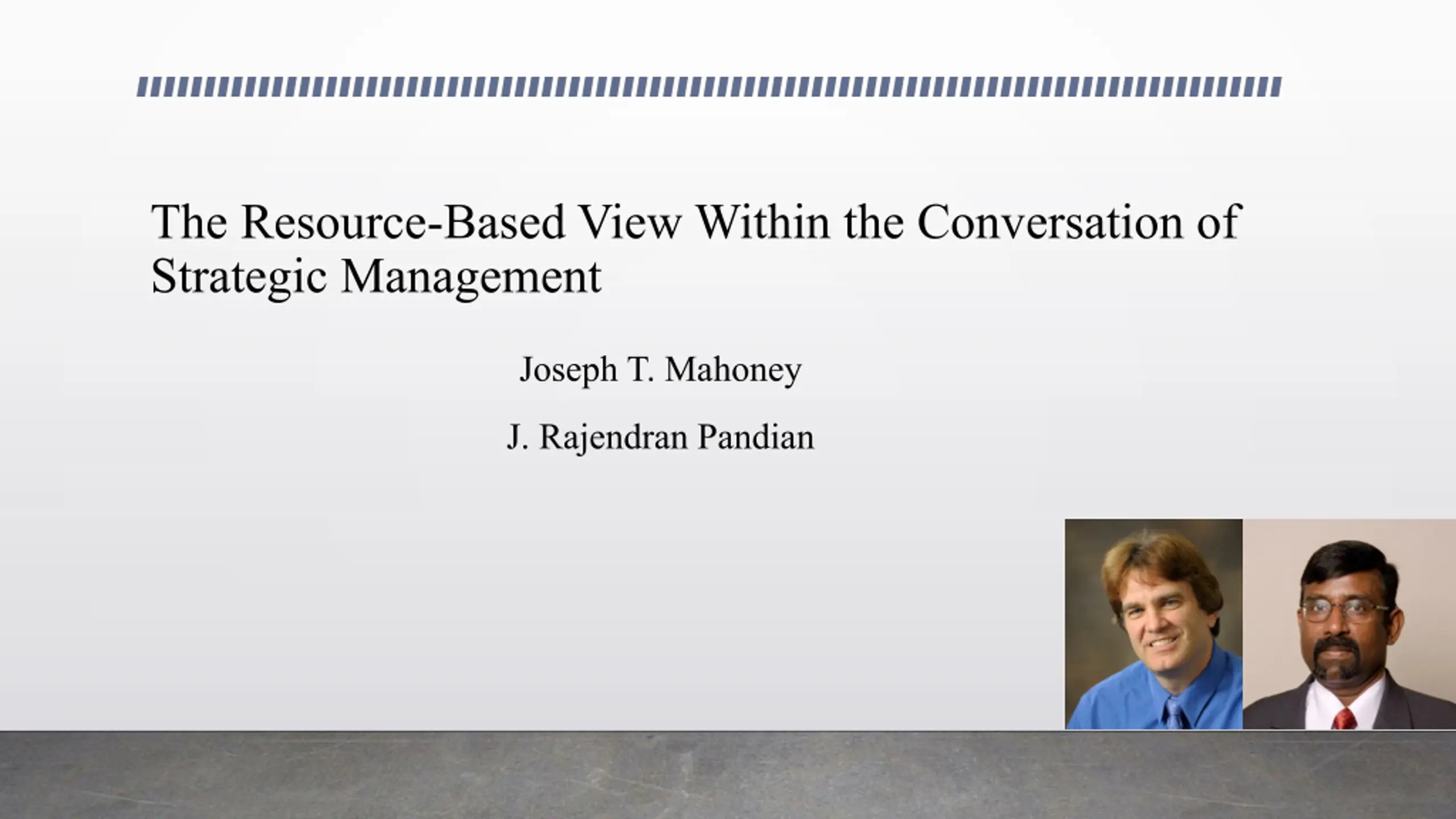 The Resource-Based View Within the Conversation of Strategic Management

Joseph T. Mahoney

J. Rajendran Pandian